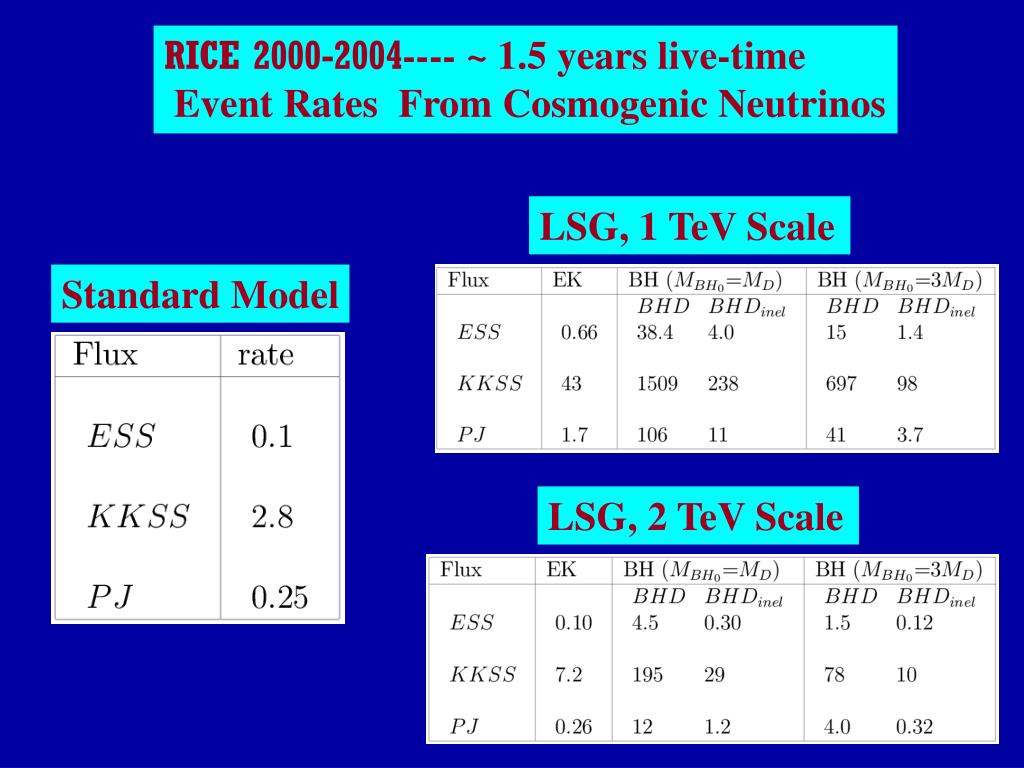 RICE 2000-2004---- ~ 1.5 years live-time
Event Rates From Cosmogenic Neutrinos

Standard Model

| Flux | rate |
|---|---|
| $ESS$ | 0.1 |
| $KKSS$ | 2.8 |
| $PJ$ | 0.25 |

LSG, 1 TeV Scale

| Flux | EK | BH ($M_{BH_0}$=$M_D$) | | BH ($M_{BH_0}$=$3M_D$) | |
|---|---|---|---|---|---|
| | | $BHD$ | $BHD_{inel}$ | $BHD$ | $BHD_{inel}$ |
| $ESS$ | 0.66 | 38.4 | 4.0 | 15 | 1.4 |
| $KKSS$ | 43 | 1509 | 238 | 697 | 98 |
| $PJ$ | 1.7 | 106 | 11 | 41 | 3.7 |

LSG, 2 TeV Scale

| Flux | EK | BH ($M_{BH_0}$=$M_D$) | | BH ($M_{BH_0}$=$3M_D$) | |
|---|---|---|---|---|---|
| | | $BHD$ | $BHD_{inel}$ | $BHD$ | $BHD_{inel}$ |
| $ESS$ | 0.10 | 4.5 | 0.30 | 1.5 | 0.12 |
| $KKSS$ | 7.2 | 195 | 29 | 78 | 10 |
| $PJ$ | 0.26 | 12 | 1.2 | 4.0 | 0.32 |